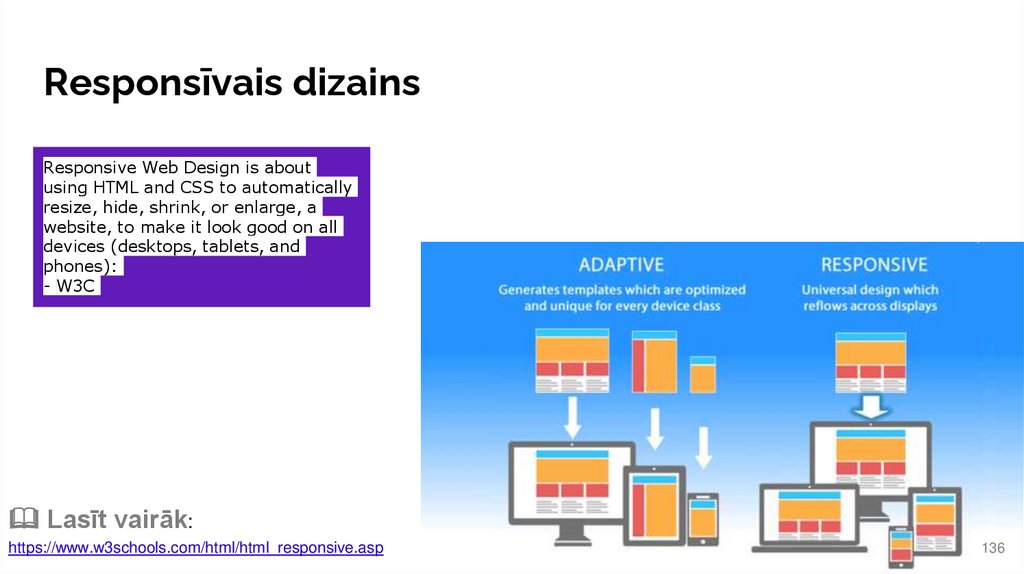 Responsīvais dizains

Responsive Web Design is about using HTML and CSS to automatically resize, hide, shrink, or enlarge, a website, to make it look good on all devices (desktops, tablets, and phones):
- W3C

ADAPTIVE
Generates templates which are optimized and unique for every device class

RESPONSIVE
Universal design which reflows across displays

Lasīt vairāk:
https://www.w3schools.com/html/html_responsive.asp

136